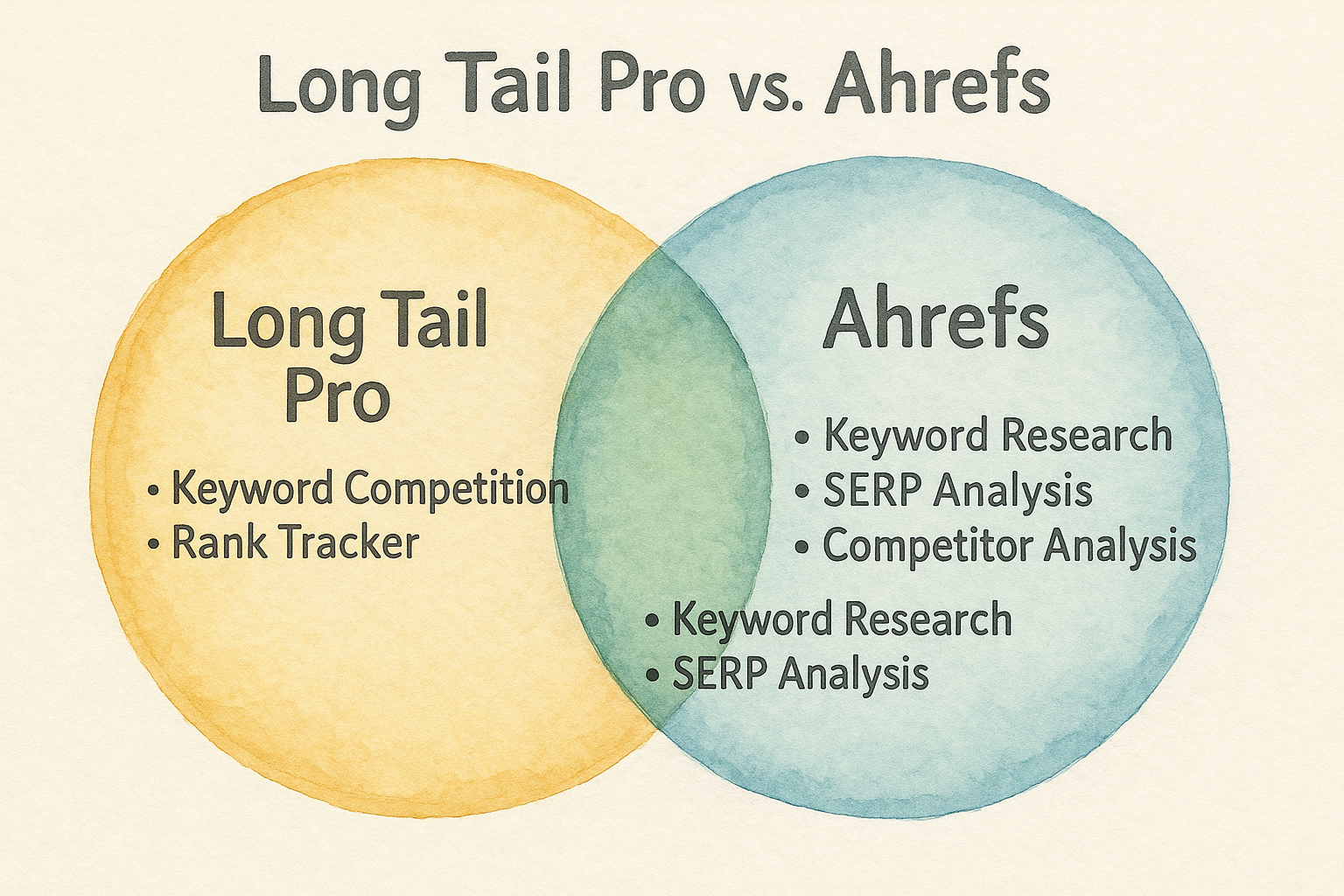 Long Tail Pro vs. Ahrefs

Long Tail Pro

• Keyword Competition
• Rank Tracker

Ahrefs

• Keyword Research
• SERP Analysis
• Competitor Analysis

• Keyword Research
• SERP Analysis